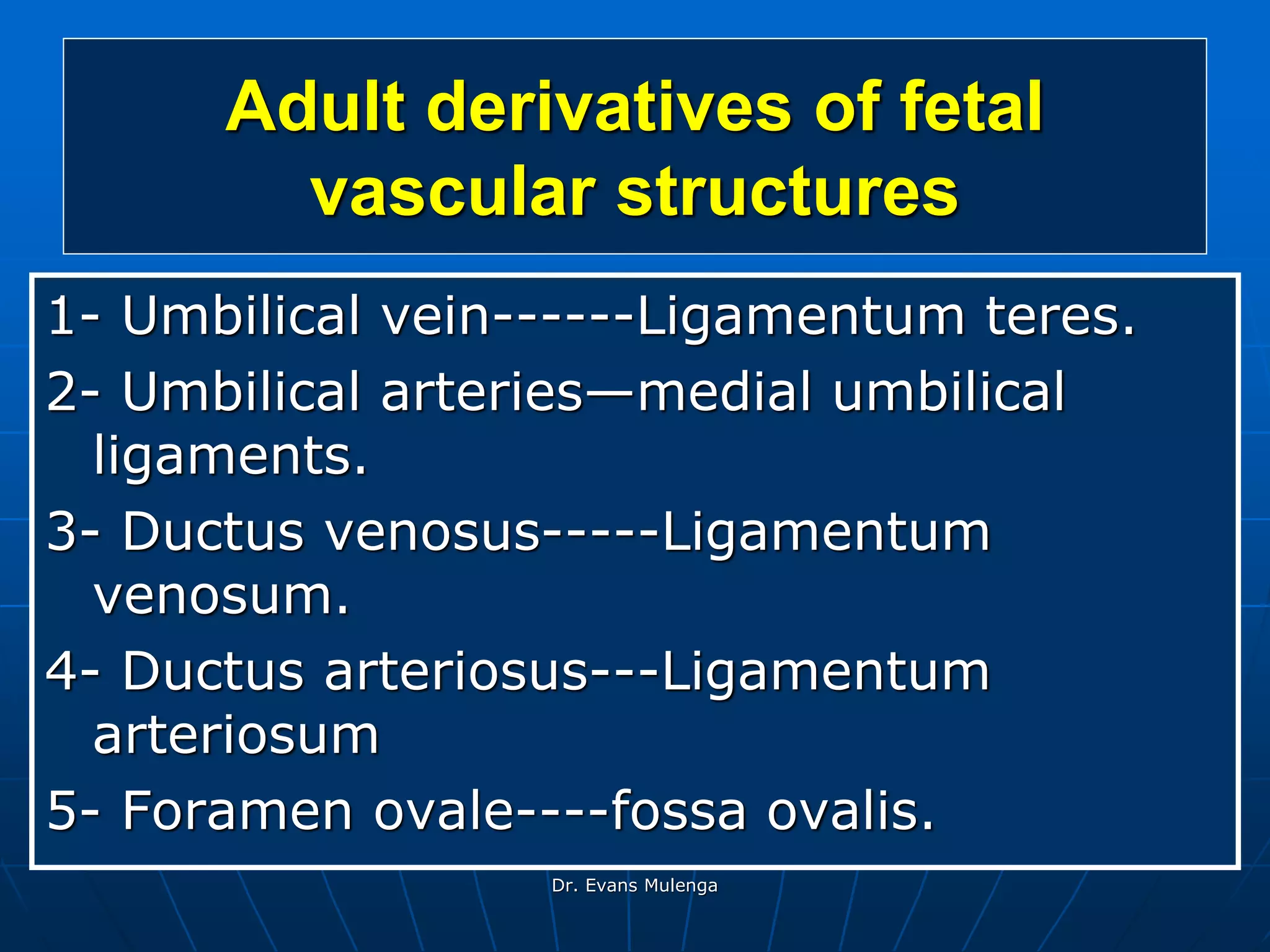 Adult derivatives of fetal vascular structures

1- Umbilical vein------Ligamentum teres.

2- Umbilical arteries—medial umbilical ligaments.

3- Ductus venosus-----Ligamentum venosum.

4- Ductus arteriosus---Ligamentum arteriosum

5- Foramen ovale----fossa ovalis.

Dr. Evans Mulenga